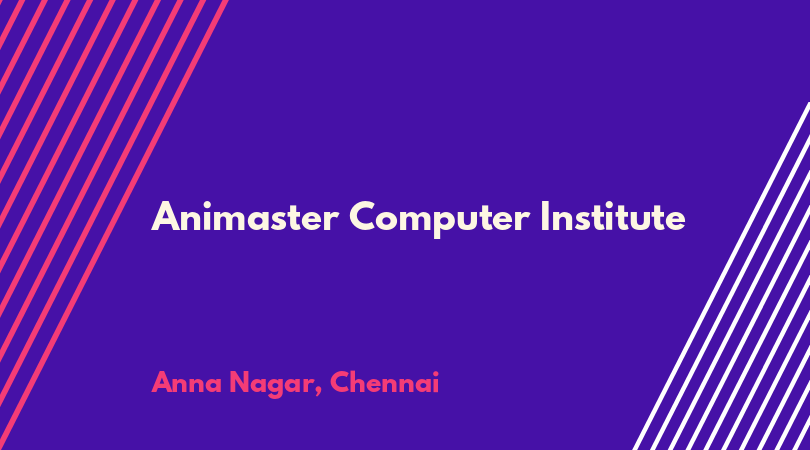 Animaster Computer Institute

Anna Nagar, Chennai